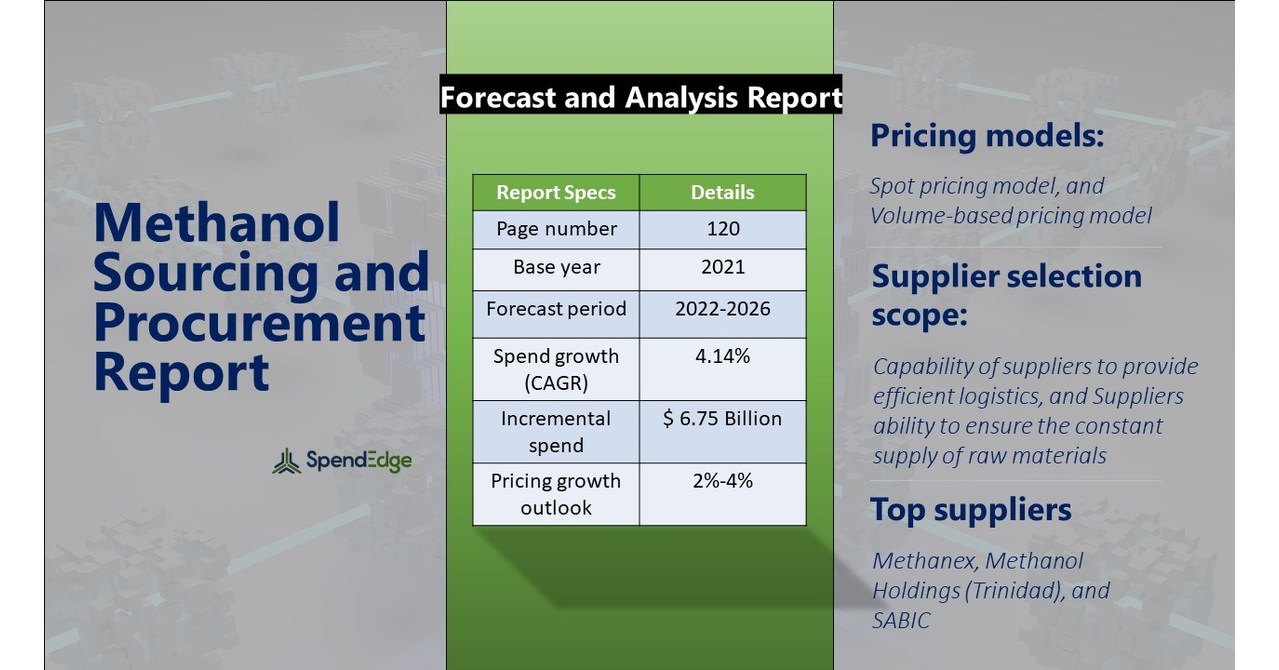 Methanol Sourcing and Procurement Report

SpendEdge

Forecast and Analysis Report

| Report Specs | Details |
|---|---|
| Page number | 120 |
| Base year | 2021 |
| Forecast period | 2022-2026 |
| Spend growth (CAGR) | 4.14% |
| Incremental spend | $ 6.75 Billion |
| Pricing growth outlook | 2%-4% |

Pricing models:

Spot pricing model, and Volume-based pricing model

Supplier selection scope:

Capability of suppliers to provide efficient logistics, and Suppliers ability to ensure the constant supply of raw materials

Top suppliers

Methanex, Methanol Holdings (Trinidad), and SABIC